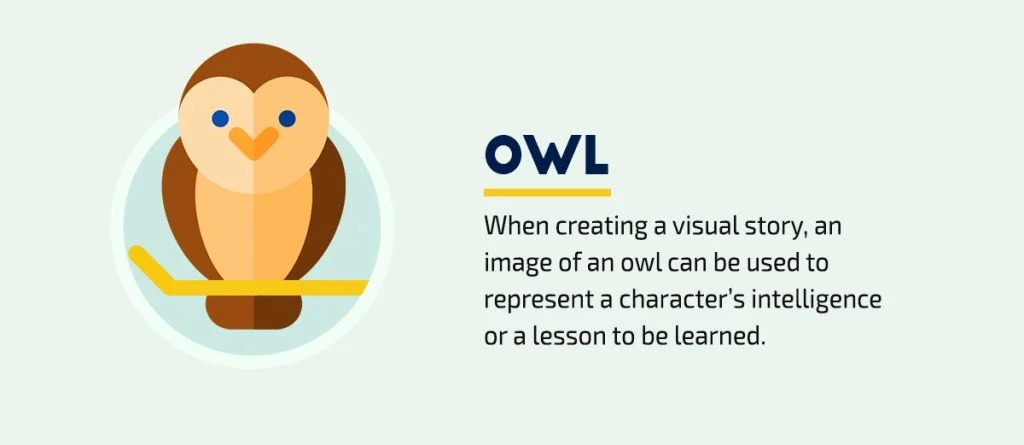 OWL

When creating a visual story, an image of an owl can be used to represent a character's intelligence or a lesson to be learned.